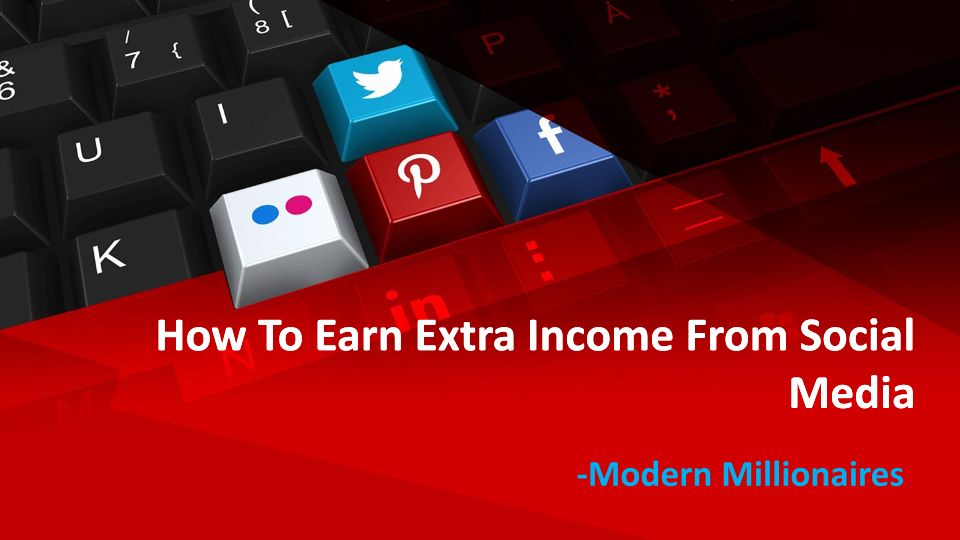 How To Earn Extra Income From Social Media

-Modern Millionaires